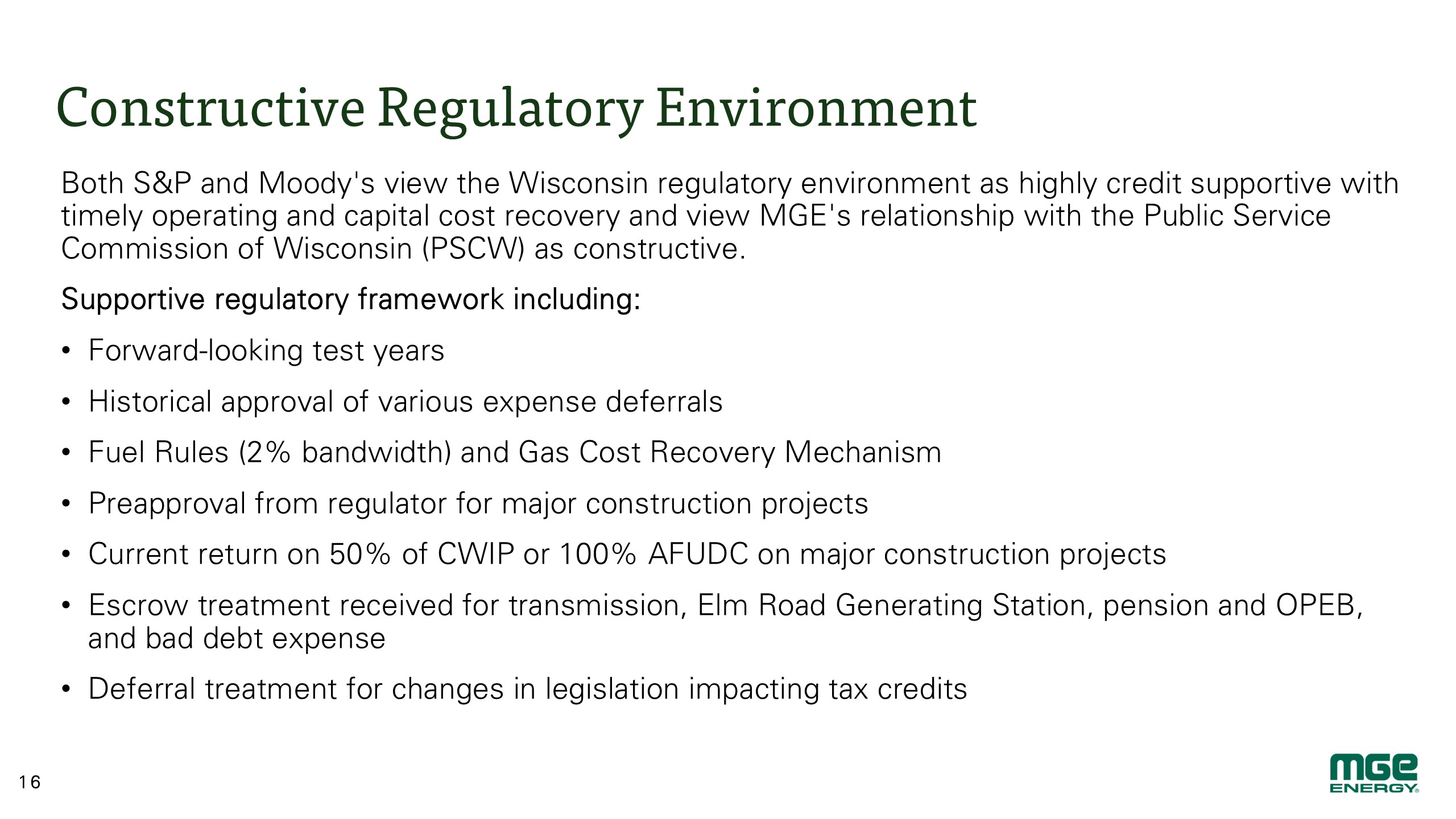 Constructive Regulatory Environment

Both S&P and Moody's view the Wisconsin regulatory environment as highly credit supportive with timely operating and capital cost recovery and view MGE's relationship with the Public Service Commission of Wisconsin (PSCW) as constructive.

Supportive regulatory framework including:

• Forward-looking test years
• Historical approval of various expense deferrals
• Fuel Rules (2% bandwidth) and Gas Cost Recovery Mechanism
• Preapproval from regulator for major construction projects
• Current return on 50% of CWIP or 100% AFUDC on major construction projects
• Escrow treatment received for transmission, Elm Road Generating Station, pension and OPEB, and bad debt expense
• Deferral treatment for changes in legislation impacting tax credits

16

MGE ENERGY®